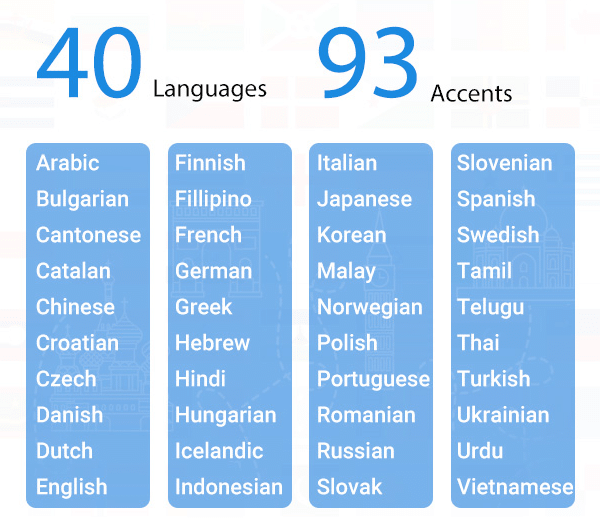 40 Languages

93 Accents

Arabic
Bulgarian
Cantonese
Catalan
Chinese
Croatian
Czech
Danish
Dutch
English

Finnish
Fillipino
French
German
Greek
Hebrew
Hindi
Hungarian
Icelandic
Indonesian

Italian
Japanese
Korean
Malay
Norwegian
Polish
Portuguese
Romanian
Russian
Slovak

Slovenian
Spanish
Swedish
Tamil
Telugu
Thai
Turkish
Ukrainian
Urdu
Vietnamese